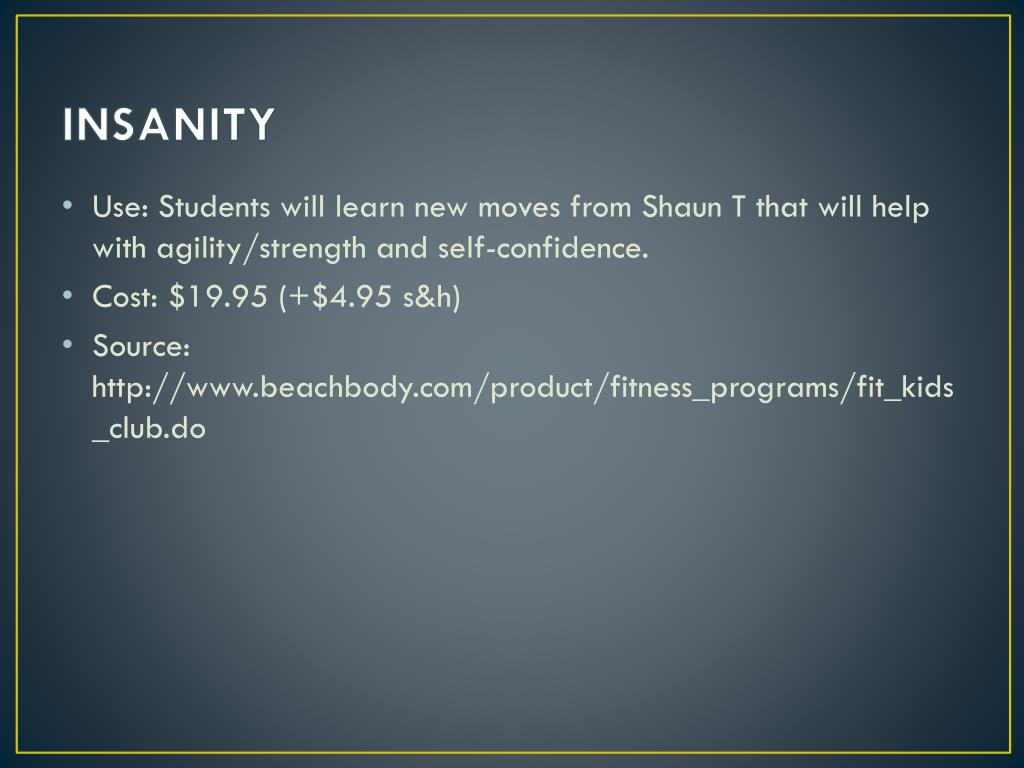 INSANITY

• Use: Students will learn new moves from Shaun T that will help with agility/strength and self-confidence.
• Cost: \$19.95 (+\$4.95 s&h)
• Source: http://www.beachbody.com/product/fitness_programs/fit_kids_club.do